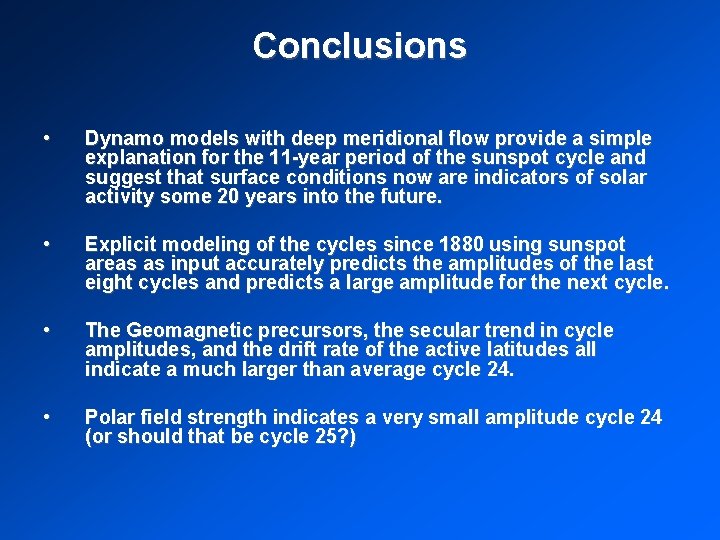 Conclusions

• Dynamo models with deep meridional flow provide a simple explanation for the 11-year period of the sunspot cycle and suggest that surface conditions now are indicators of solar activity some 20 years into the future.

• Explicit modeling of the cycles since 1880 using sunspot areas as input accurately predicts the amplitudes of the last eight cycles and predicts a large amplitude for the next cycle.

• The Geomagnetic precursors, the secular trend in cycle amplitudes, and the drift rate of the active latitudes all indicate a much larger than average cycle 24.

• Polar field strength indicates a very small amplitude cycle 24 (or should that be cycle 25?)